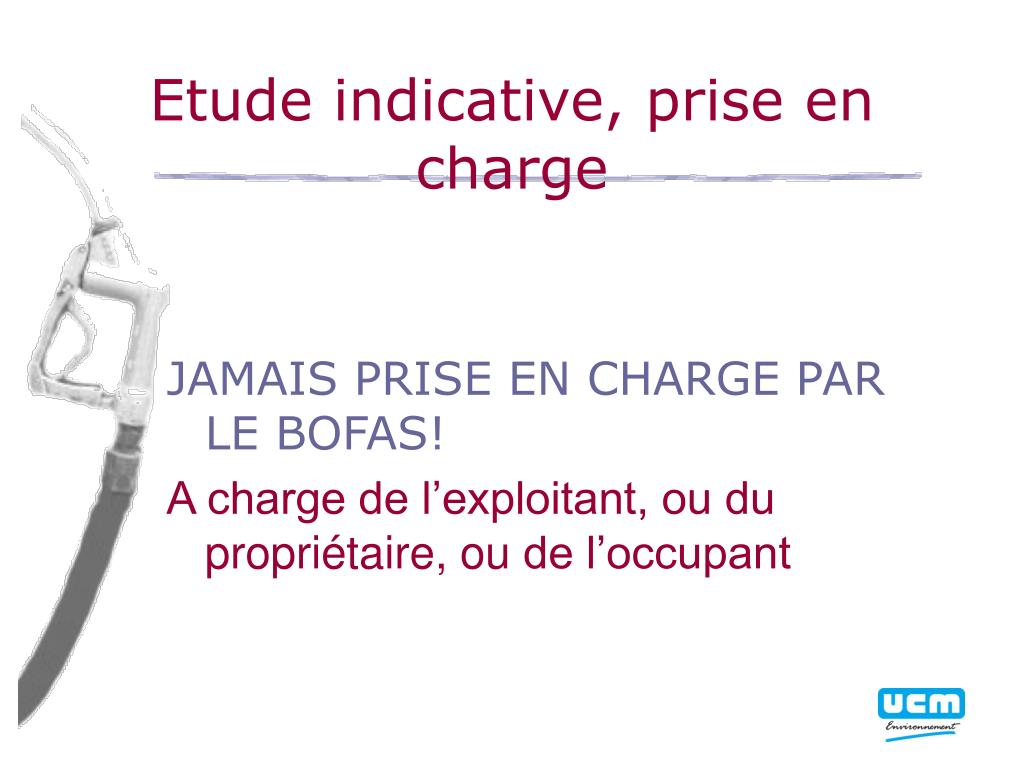 Etude indicative, prise en charge

JAMAIS PRISE EN CHARGE PAR LE BOFAS!

A charge de l’exploitant, ou du propriétaire, ou de l’occupant

UCM
Environnement